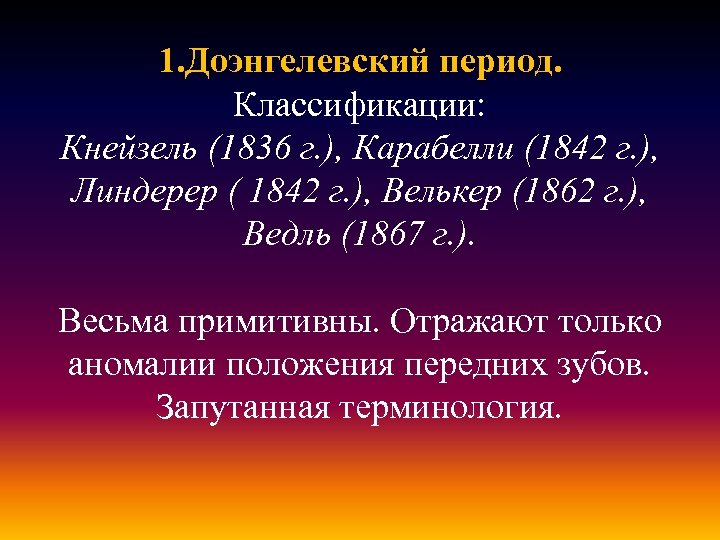 1.Доэнгелевский период.
Классификации:
Кнейзель (1836 г.), Карабелли (1842 г.), Линдерер ( 1842 г.), Велькер (1862 г.), Ведль (1867 г.).

Весьма примитивны. Отражают только аномалии положения передних зубов. Запутанная терминология.